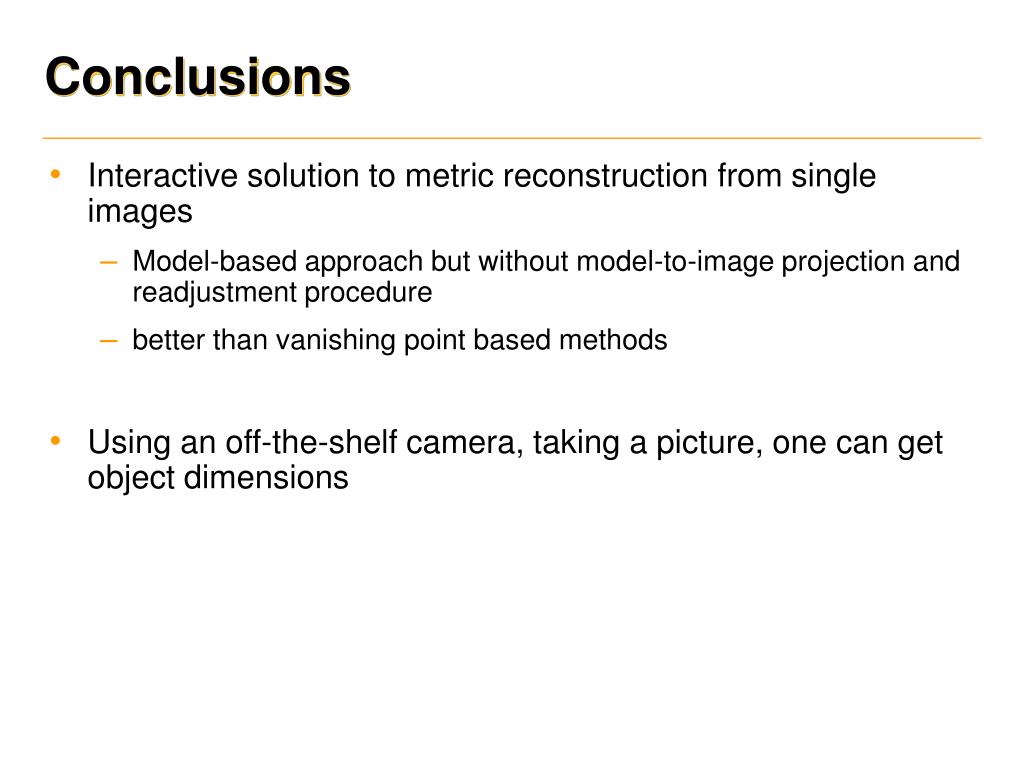 Conclusions

• Interactive solution to metric reconstruction from single images
  – Model-based approach but without model-to-image projection and readjustment procedure
  – better than vanishing point based methods

• Using an off-the-shelf camera, taking a picture, one can get object dimensions